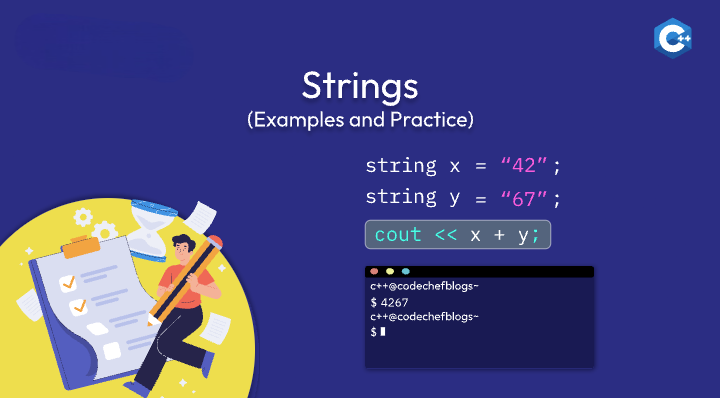 C++

Strings
(Examples and Practice)

string x = “42”;
string y = “67”;
cout << x + y;

c++@codechefblogs~
$ 4267
c++@codechefblogs~
$